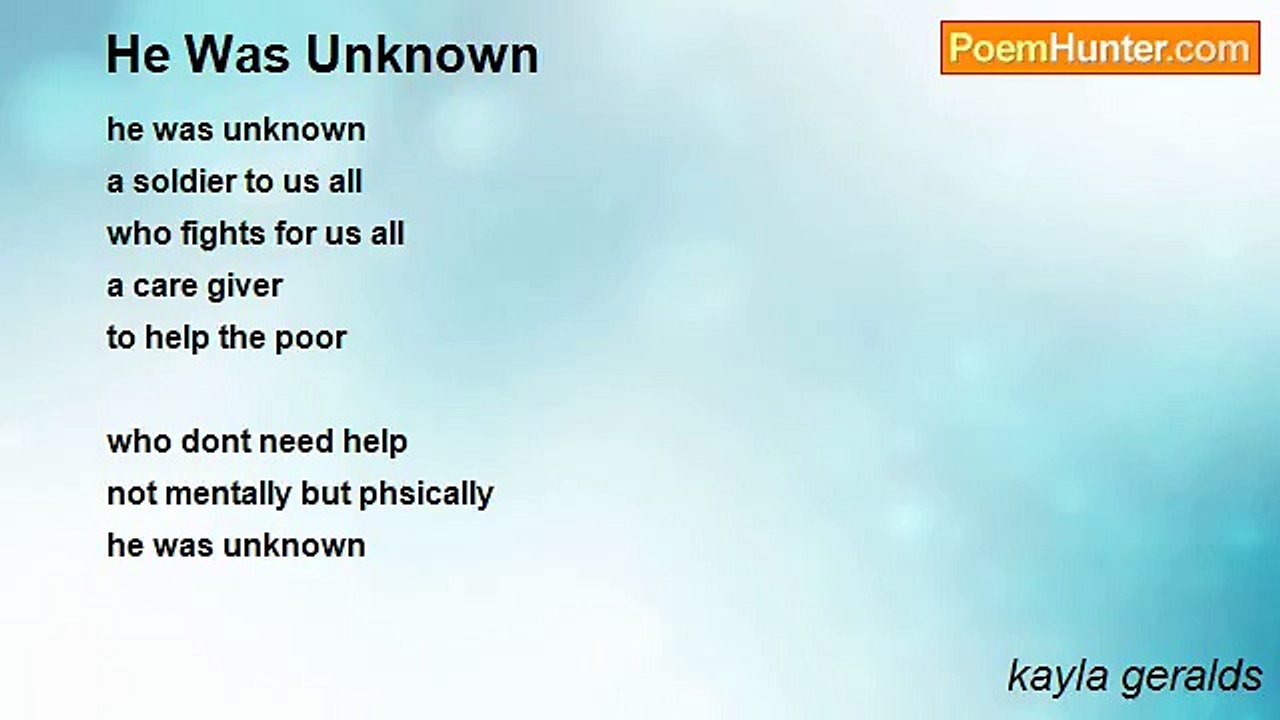 He Was Unknown

PoemHunter.com

he was unknown
a soldier to us all
who fights for us all
a care giver
to help the poor

who dont need help
not mentally but phsically
he was unknown

kayla geralds